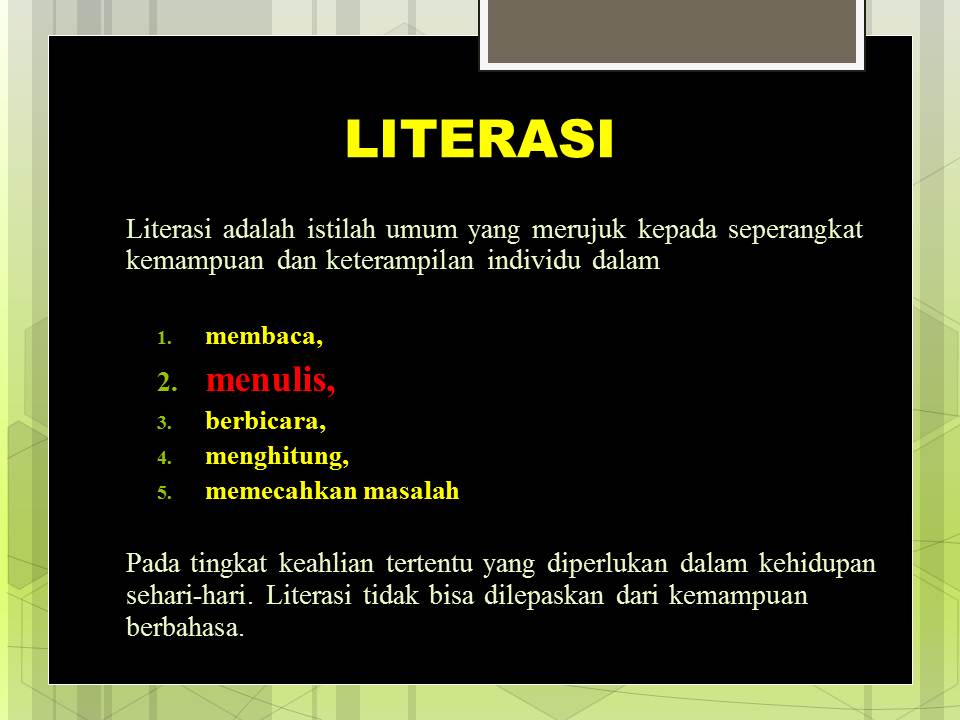 LITERASI

Literasi adalah istilah umum yang merujuk kepada seperangkat kemampuan dan keterampilan individu dalam

1. membaca,
2. menulis,
3. berbicara,
4. menghitung,
5. memecahkan masalah

Pada tingkat keahlian tertentu yang diperlukan dalam kehidupan sehari-hari. Literasi tidak bisa dilepaskan dari kemampuan berbahasa.